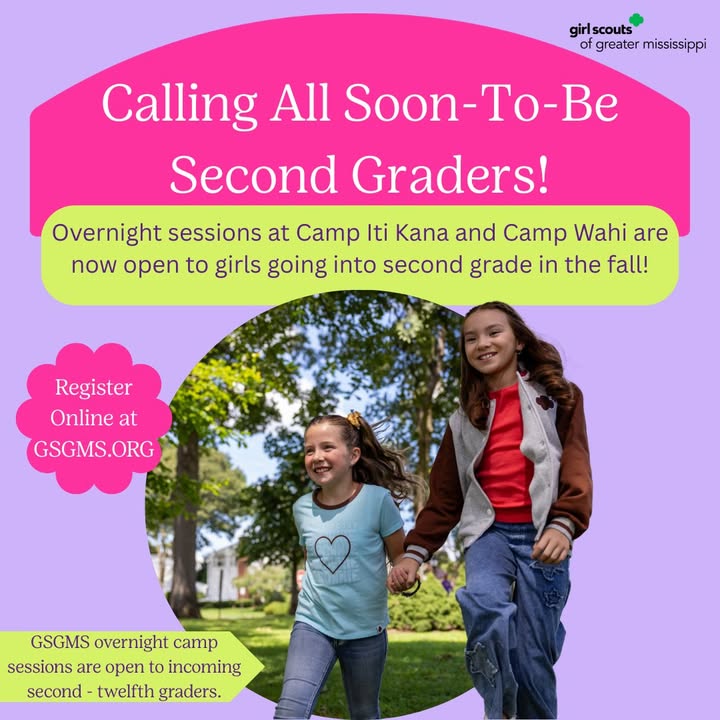 girl scouts
of greater mississippi

Calling All Soon-To-Be Second Graders!

Overnight sessions at Camp Iti Kana and Camp Wahi are now open to girls going into second grade in the fall!

Register Online at GSGMS.ORG

GSGMS overnight camp sessions are open to incoming second - twelfth graders.